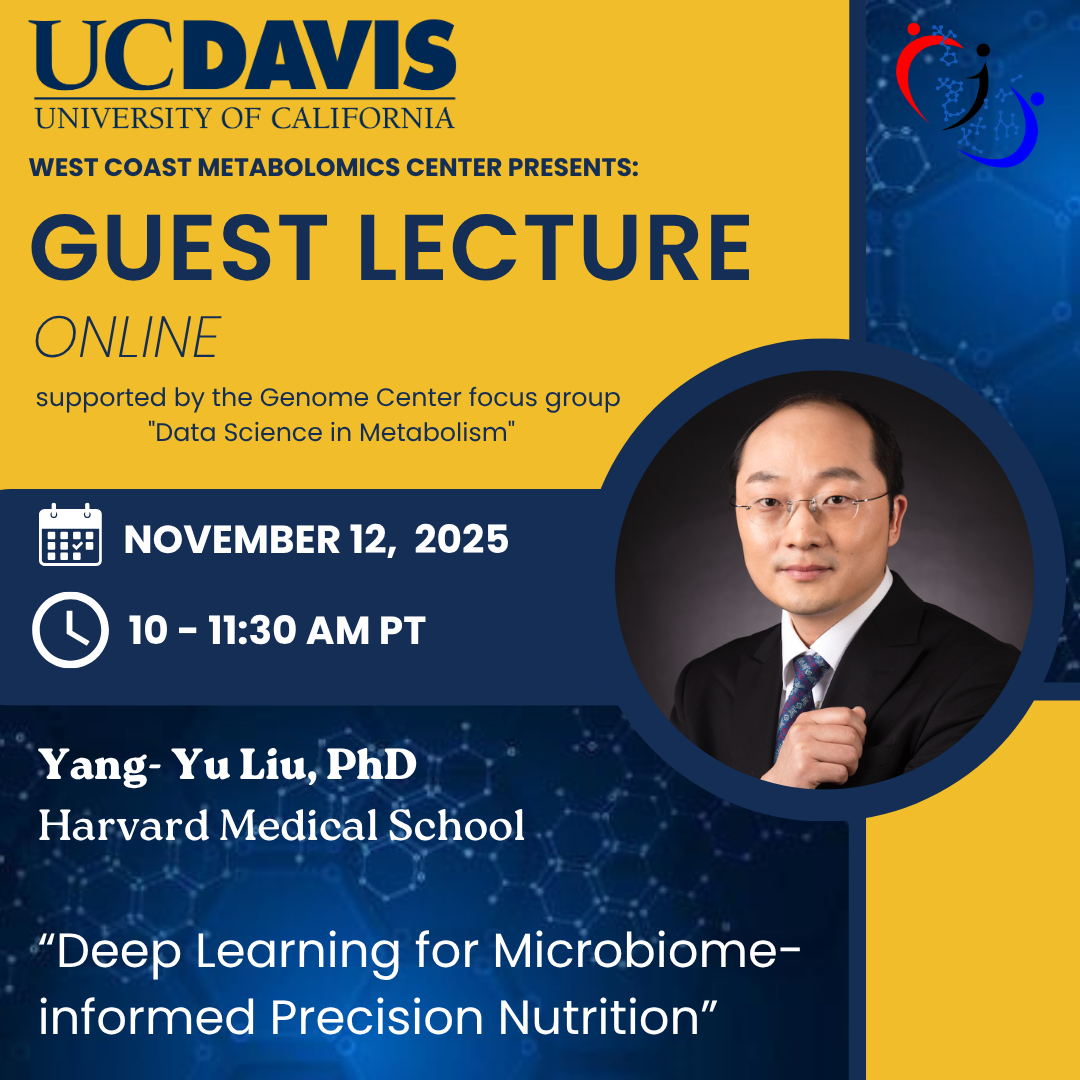 UCDAVIS
UNIVERSITY OF CALIFORNIA

WEST COAST METABOLOMICS CENTER PRESENTS:

GUEST LECTURE

ONLINE

supported by the Genome Center focus group "Data Science in Metabolism"

NOVEMBER 12, 2025

10 - 11:30 AM PT

Yang- Yu Liu, PhD
Harvard Medical School

“Deep Learning for Microbiome-informed Precision Nutrition”